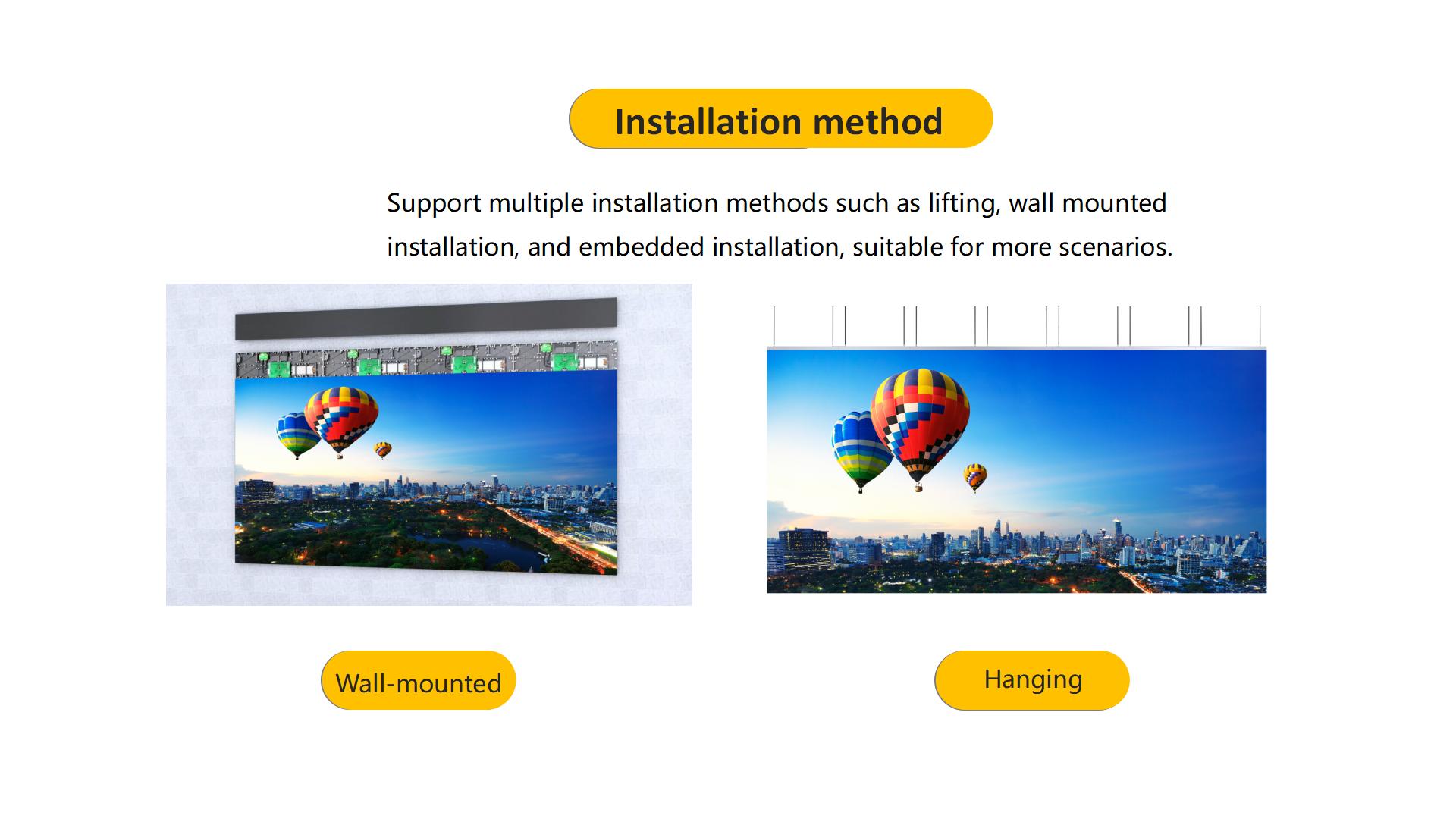 Installation method

Support multiple installation methods such as lifting, wall mounted installation, and embedded installation, suitable for more scenarios.

Wall-mounted

Hanging